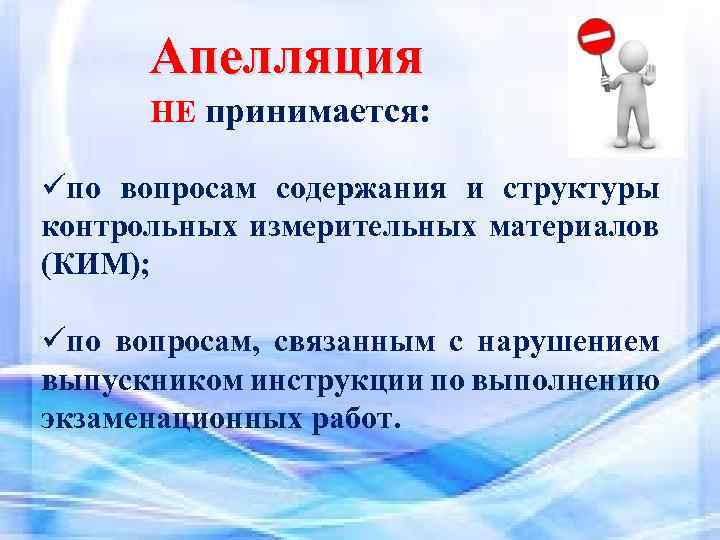 Апелляция

НЕ принимается:

✓по вопросам содержания и структуры контрольных измерительных материалов (КИМ);

✓по вопросам, связанным с нарушением выпускником инструкции по выполнению экзаменационных работ.